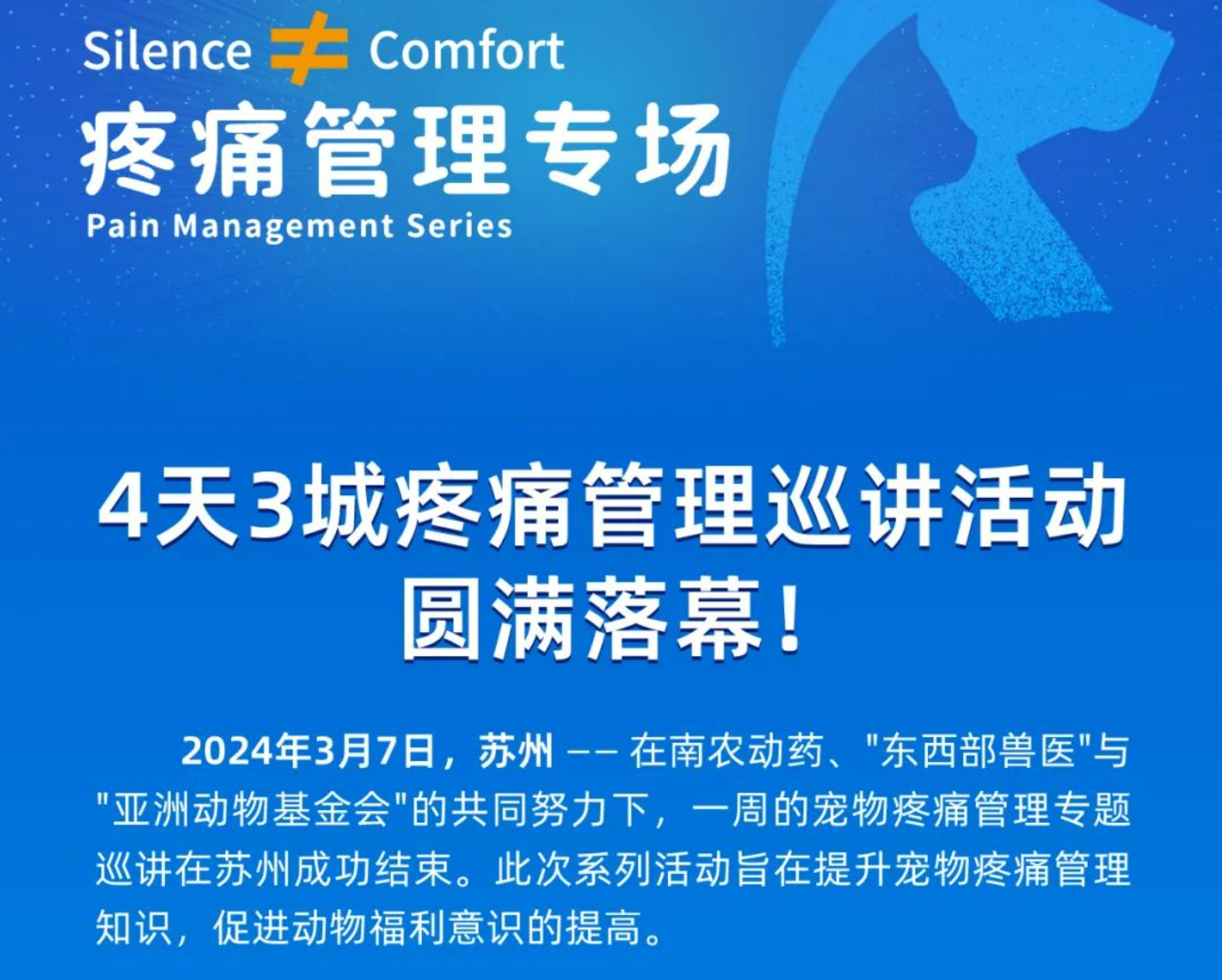 Silence ≠ Comfort
疼痛管理专场
Pain Management Series

4天3城疼痛管理巡讲活动圆满落幕！

2024年3月7日，苏州 —— 在南农动药、"东西部兽医"与"亚洲动物基金会"的共同努力下，一周的宠物疼痛管理专题巡讲在苏州成功结束。此次系列活动旨在提升宠物疼痛管理知识，促进动物福利意识的提高。